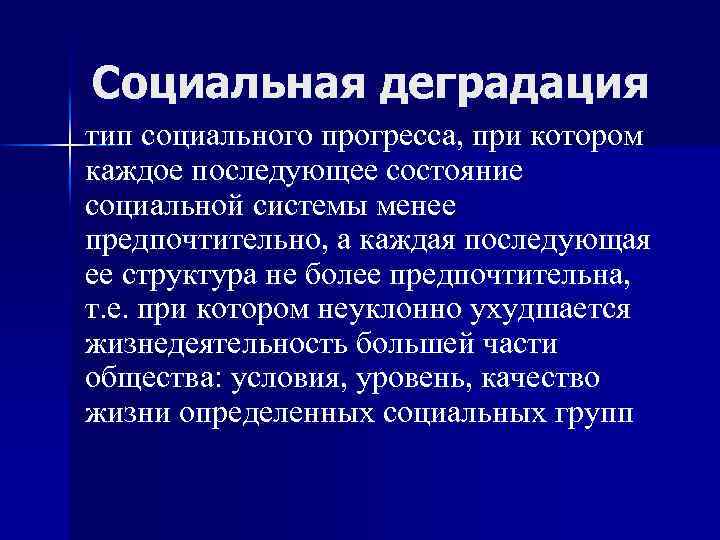 Социальная деградация

тип социального прогресса, при котором каждое последующее состояние социальной системы менее предпочтительно, а каждая последующая ее структура не более предпочтительна, т.е. при котором неуклонно ухудшается жизнедеятельность большей части общества: условия, уровень, качество жизни определенных социальных групп